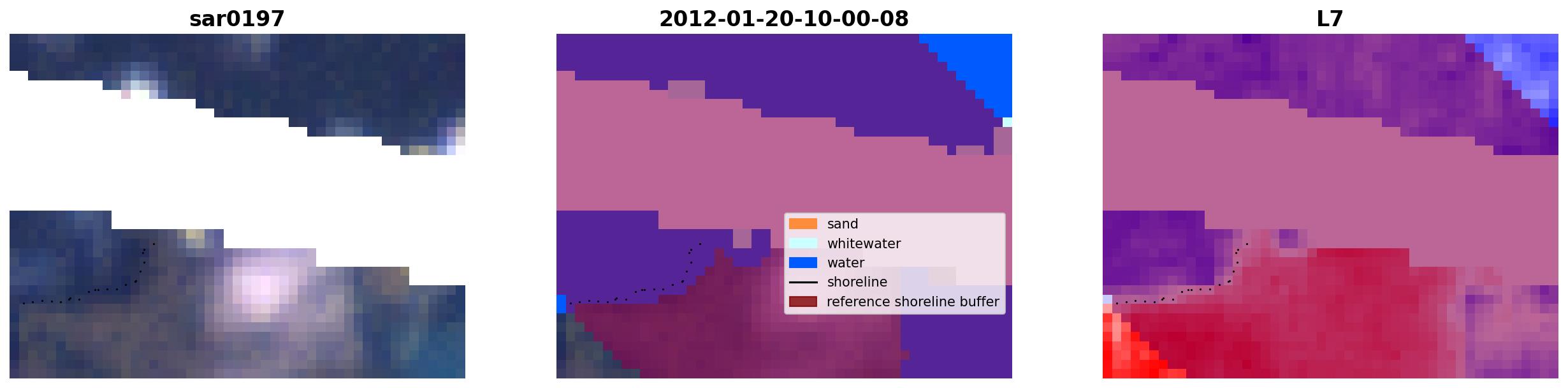 sar0197

2012-01-20-10-00-08

sand
whitewater
water
shoreline
reference shoreline buffer

L7